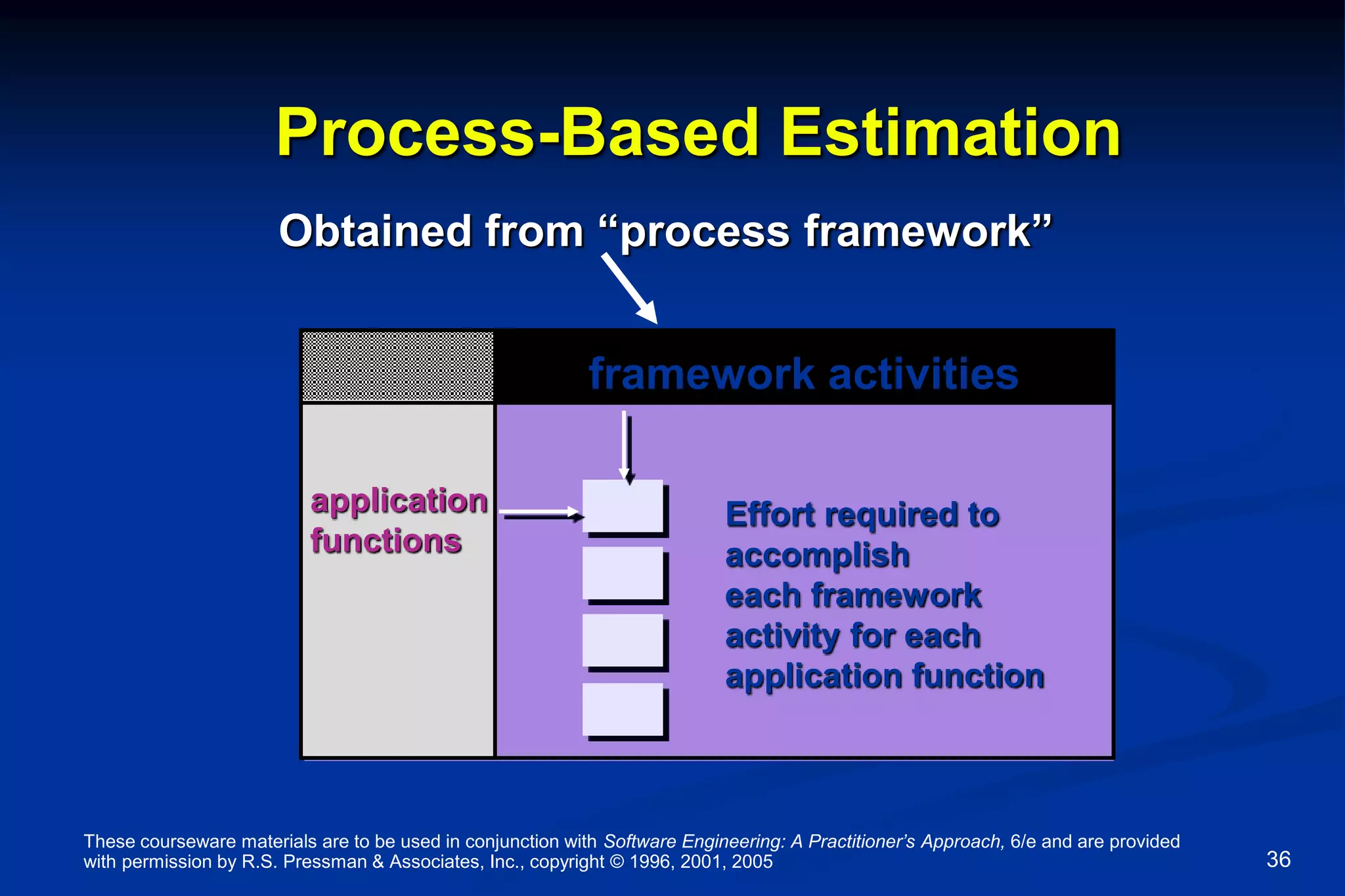 Process-Based Estimation

Obtained from “process framework”

framework activities

application functions

Effort required to accomplish each framework activity for each application function

These courseware materials are to be used in conjunction with Software Engineering: A Practitioner’s Approach, 6/e and are provided with permission by R.S. Pressman & Associates, Inc., copyright © 1996, 2001, 2005

36